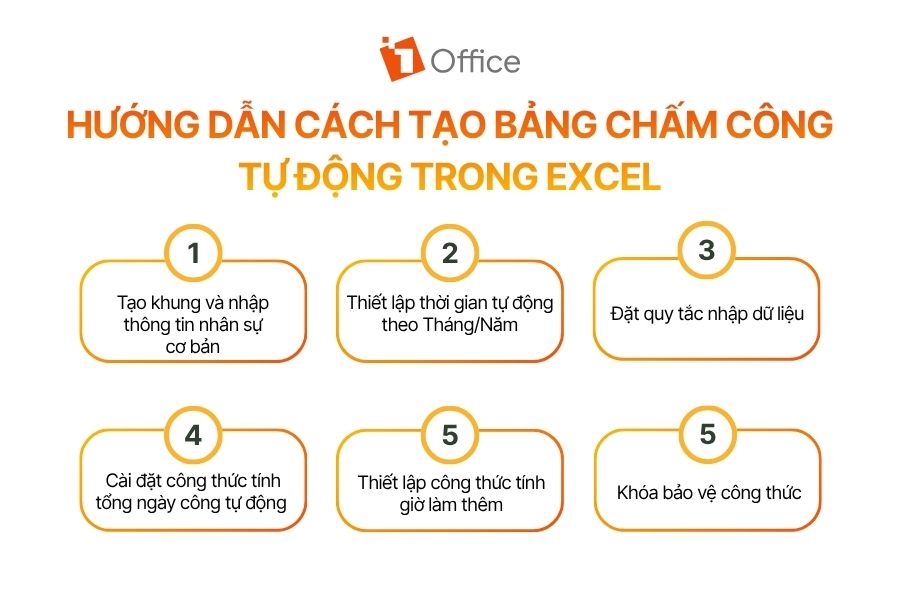 1 Office

HƯỚNG DẪN CÁCH TẠO BẢNG CHẤM CÔNG TỰ ĐỘNG TRONG EXCEL

1
Tạo khung và nhập thông tin nhân sự cơ bản

2
Thiết lập thời gian tự động theo Tháng/Năm

3
Đặt quy tắc nhập dữ liệu

4
Cài đặt công thức tính tổng ngày công tự động

5
Thiết lập công thức tính giờ làm thêm

5
Khóa bảo vệ công thức